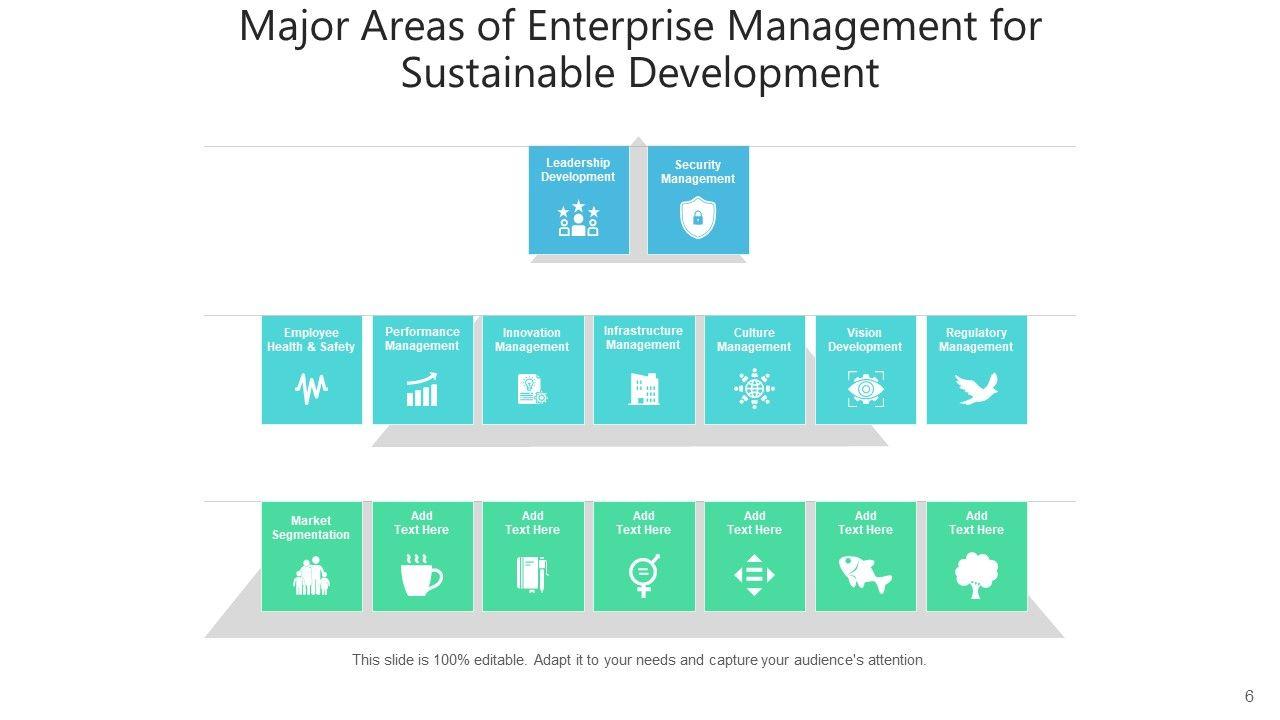 Major Areas of Enterprise Management for Sustainable Development

Leadership Development

Security Management

Employee Health & Safety

Performance Management

Innovation Management

Infrastructure Management

Culture Management

Vision Development

Regulatory Management

Market Segmentation

Add Text Here

Add Text Here

Add Text Here

Add Text Here

Add Text Here

Add Text Here

This slide is 100% editable. Adapt it to your needs and capture your audience's attention.

6